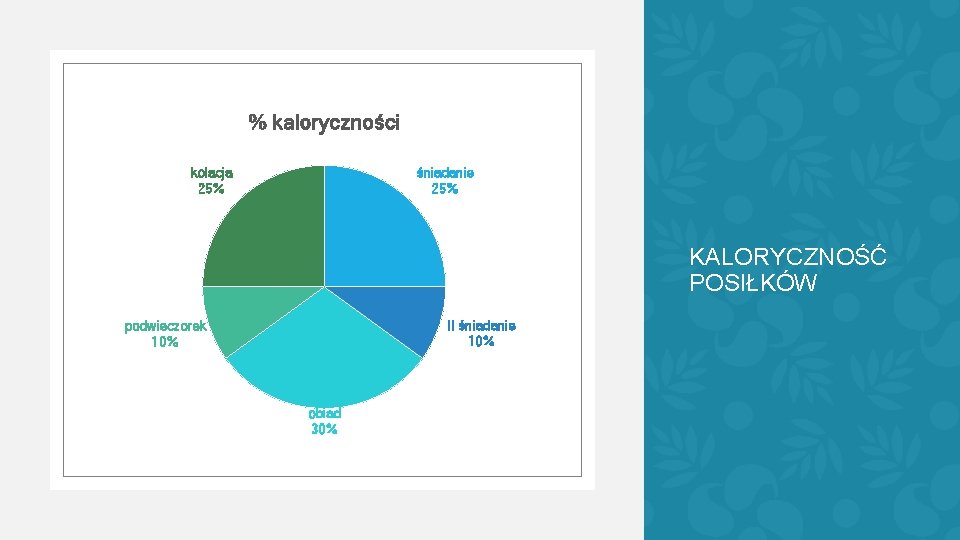 % kaloryczności

kolacja
25%

śniadanie
25%

podwieczorek
10%

II śniadanie
10%

obiad
30%

KALORYCZNOŚĆ POSIŁKÓW